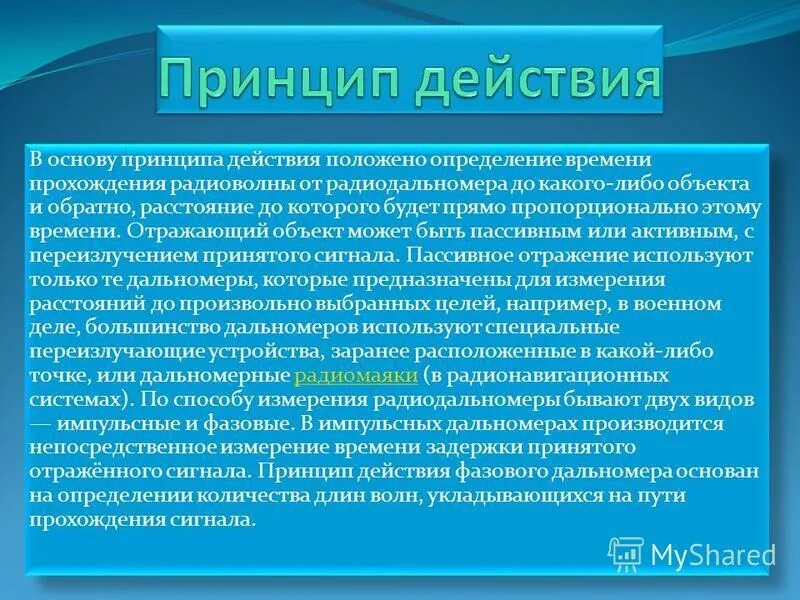 Принцип действия

В основу принципа действия положено определение времени прохождения радиоволны от радиодальномера до какого-либо объекта и обратно, расстояние до которого будет прямо пропорционально этому времени. Отражающий объект может быть пассивным или активным, с переизлучением принятого сигнала. Пассивное отражение используют только те дальномеры, которые предназначены для измерения расстояний до произвольно выбранных целей, например, в военном деле, большинство дальномеров используют специальные переизлучающие устройства, заранее расположенные в какой-либо точке, или дальномерные радиомаяки (в радионавигационных системах). По способу измерения радиодальномеры бывают двух видов — импульсные и фазовые. В импульсных дальномерах производится непосредственное измерение времени задержки принятого отражённого сигнала. Принцип действия фазового дальномера основан на определении количества длин волн, укладывающихся на пути прохождения сигнала.

MyShared